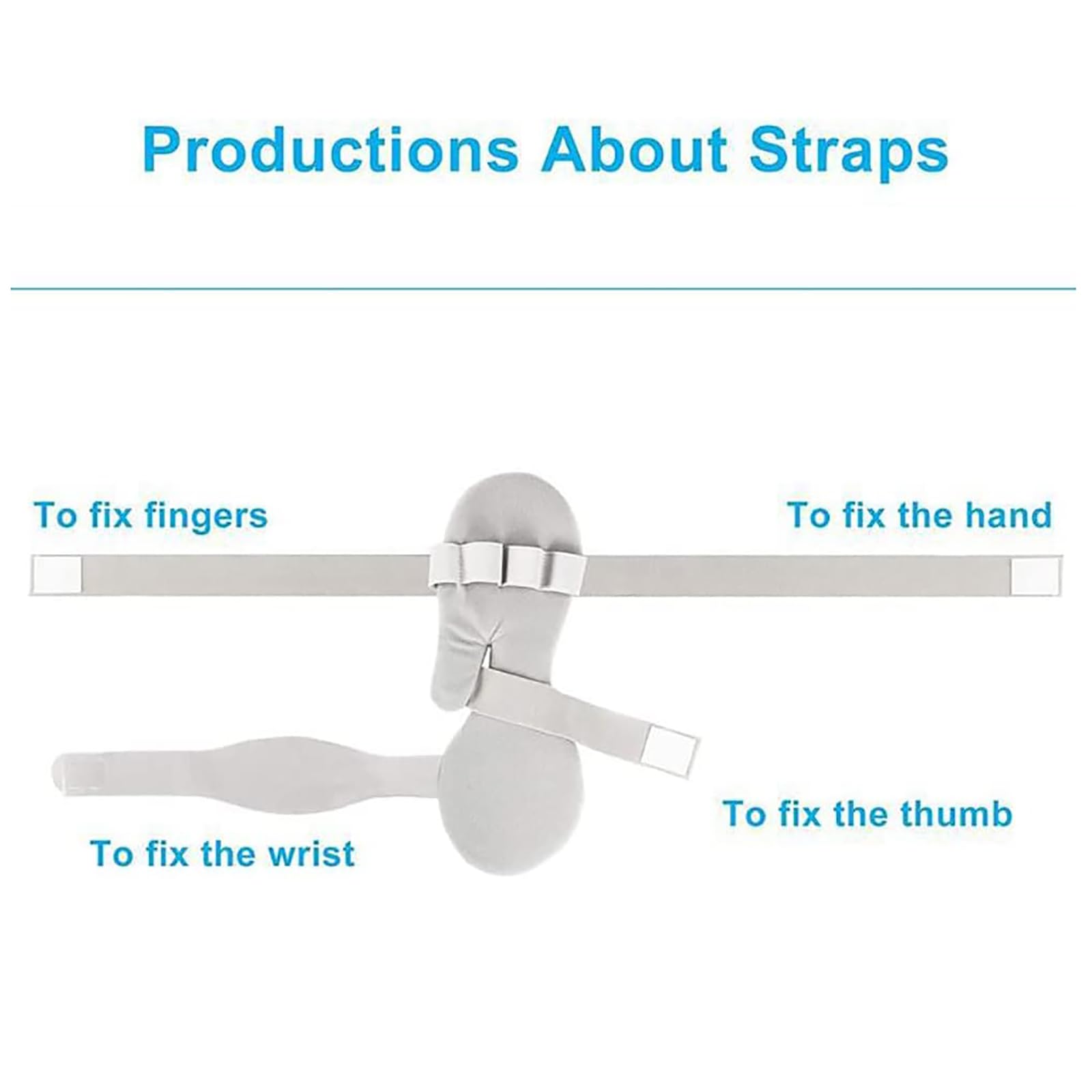 Productions About Straps

To fix fingers

To fix the hand

To fix the thumb

To fix the wrist